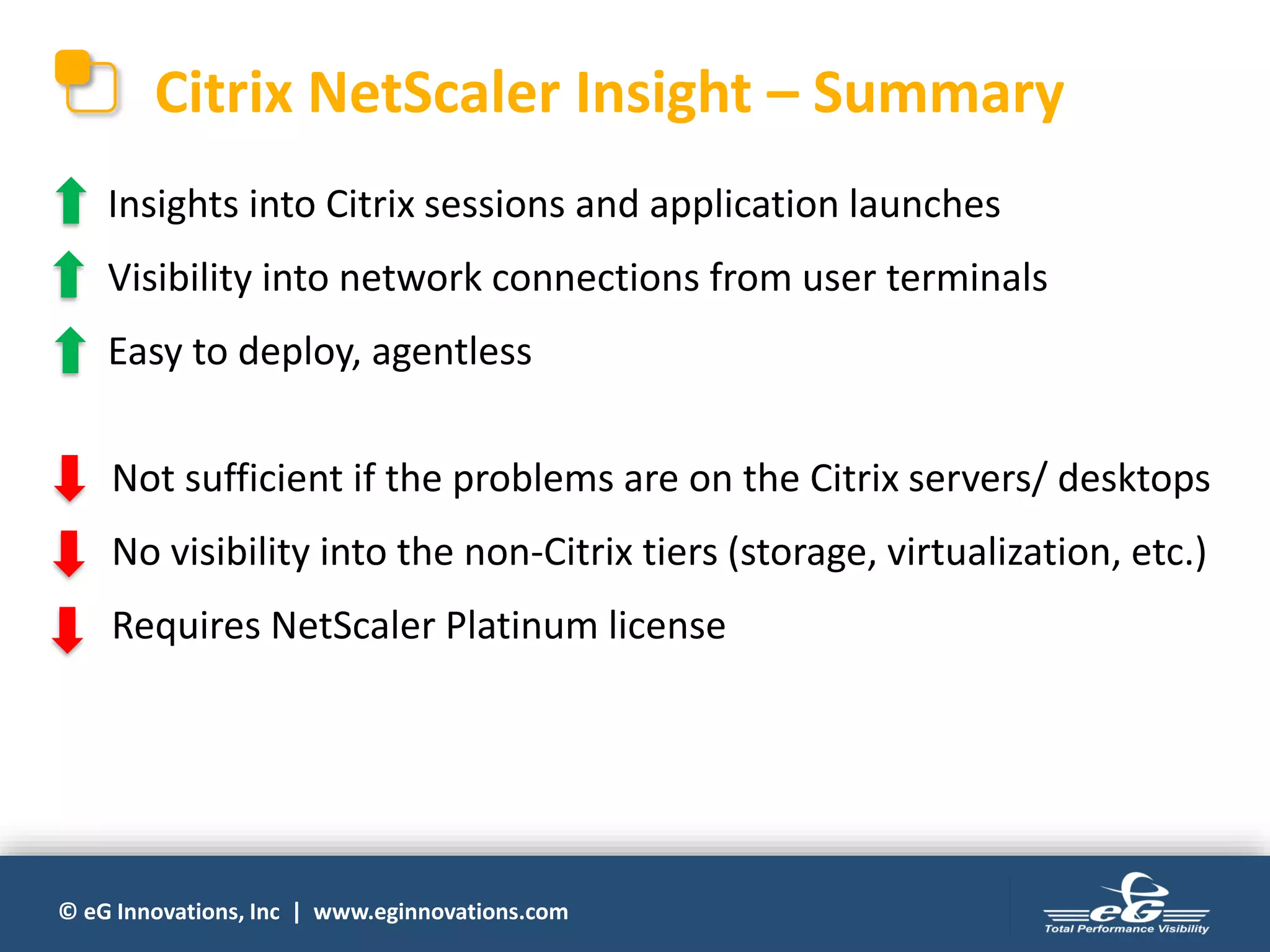 Citrix NetScaler Insight – Summary

Insights into Citrix sessions and application launches

Visibility into network connections from user terminals

Easy to deploy, agentless

Not sufficient if the problems are on the Citrix servers/ desktops

No visibility into the non-Citrix tiers (storage, virtualization, etc.)

Requires NetScaler Platinum license

© eG Innovations, Inc | www.eginnovations.com

eG
Total Performance Visibility